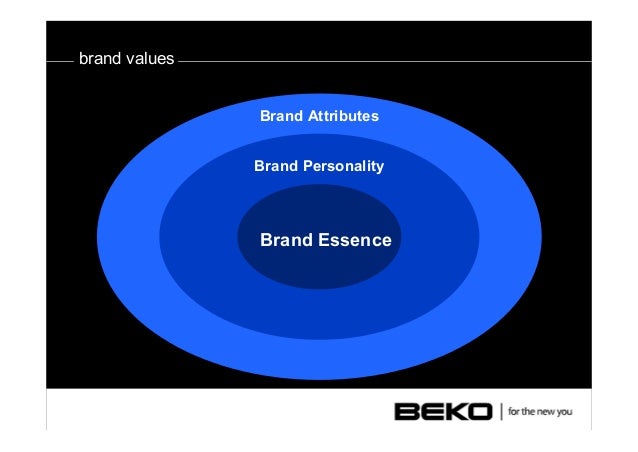 brand values

Brand Attributes

Brand Personality

Brand Essence

BEKO | for the new you